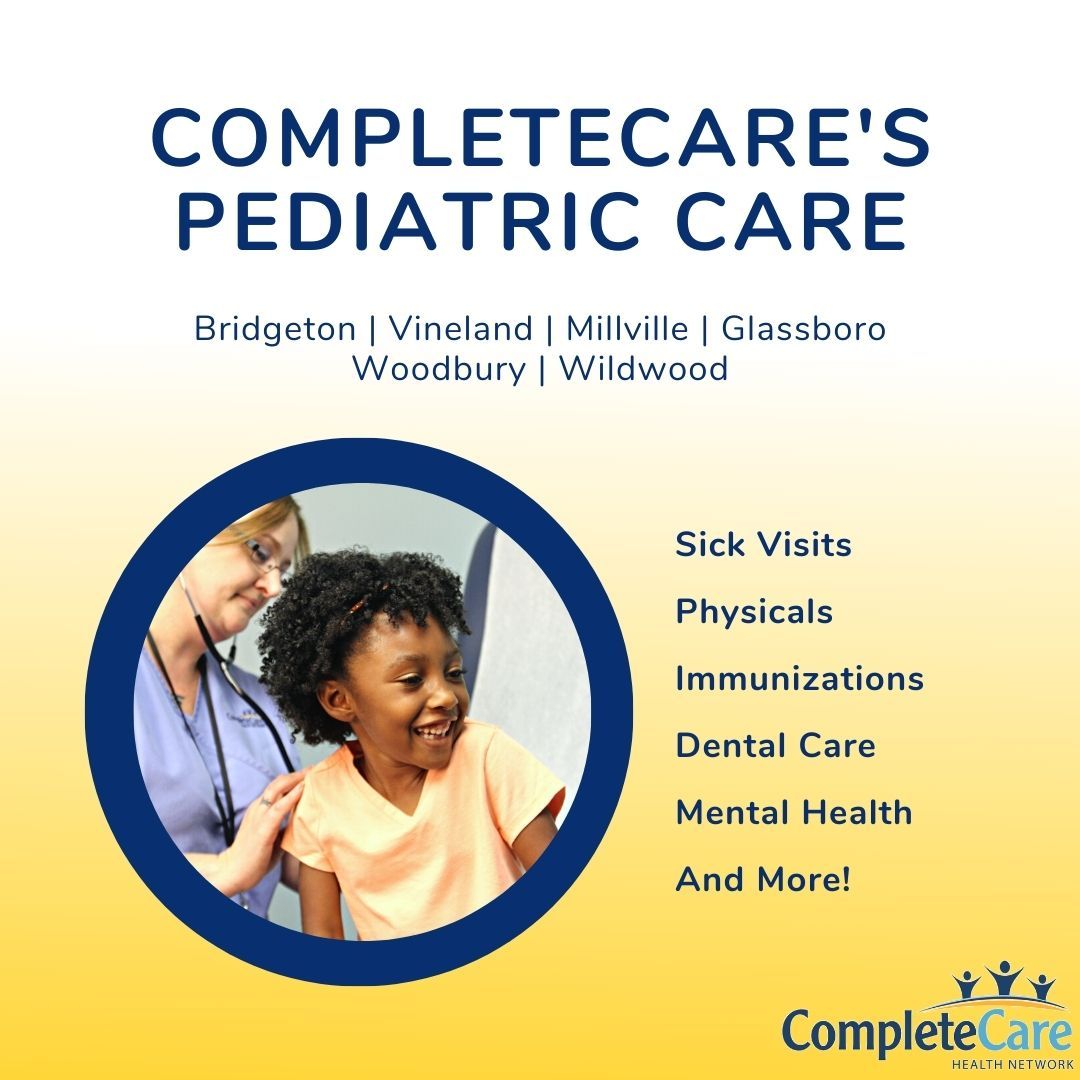 COMPLETECARE'S PEDIATRIC CARE

Bridgeton | Vineland | Millville | Glassboro
Woodbury | Wildwood

Sick Visits
Physicals
Immunizations
Dental Care
Mental Health
And More!

CompleteCare
HEALTH NETWORK